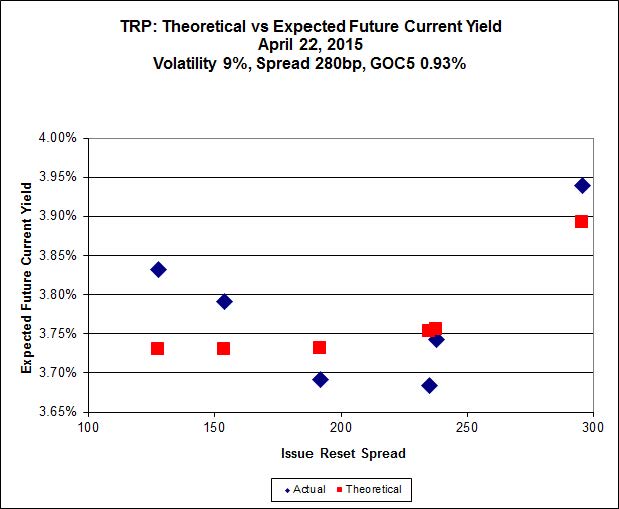 TRP: Theoretical vs Expected Future Current Yield
April 22, 2015
Volatility 9%, Spread 280bp, GOC5 0.93%

Expected Future Current Yield

4.00%
3.95%
3.90%
3.85%
3.80%
3.75%
3.70%
3.65%

100
150
200
250
300

Issue Reset Spread

Actual
Theoretical